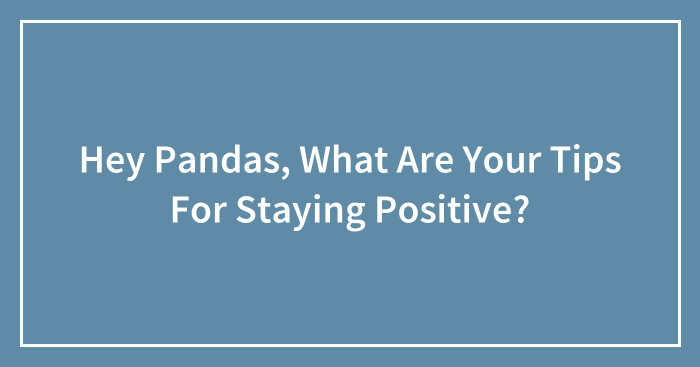 Hey Pandas, What Are Your Tips For Staying Positive?